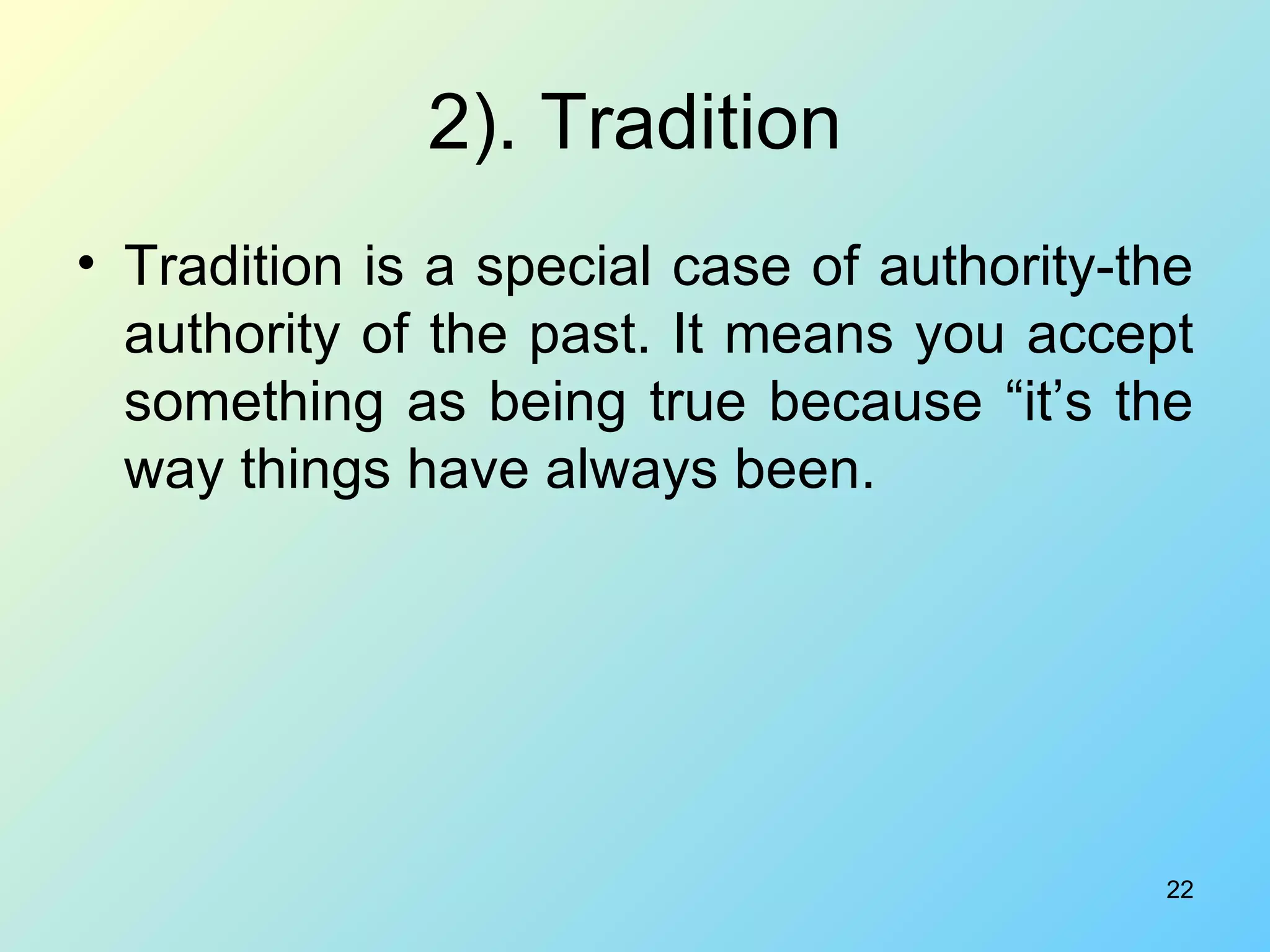 2). Tradition

• Tradition is a special case of authority-the authority of the past. It means you accept something as being true because “it’s the way things have always been.

22